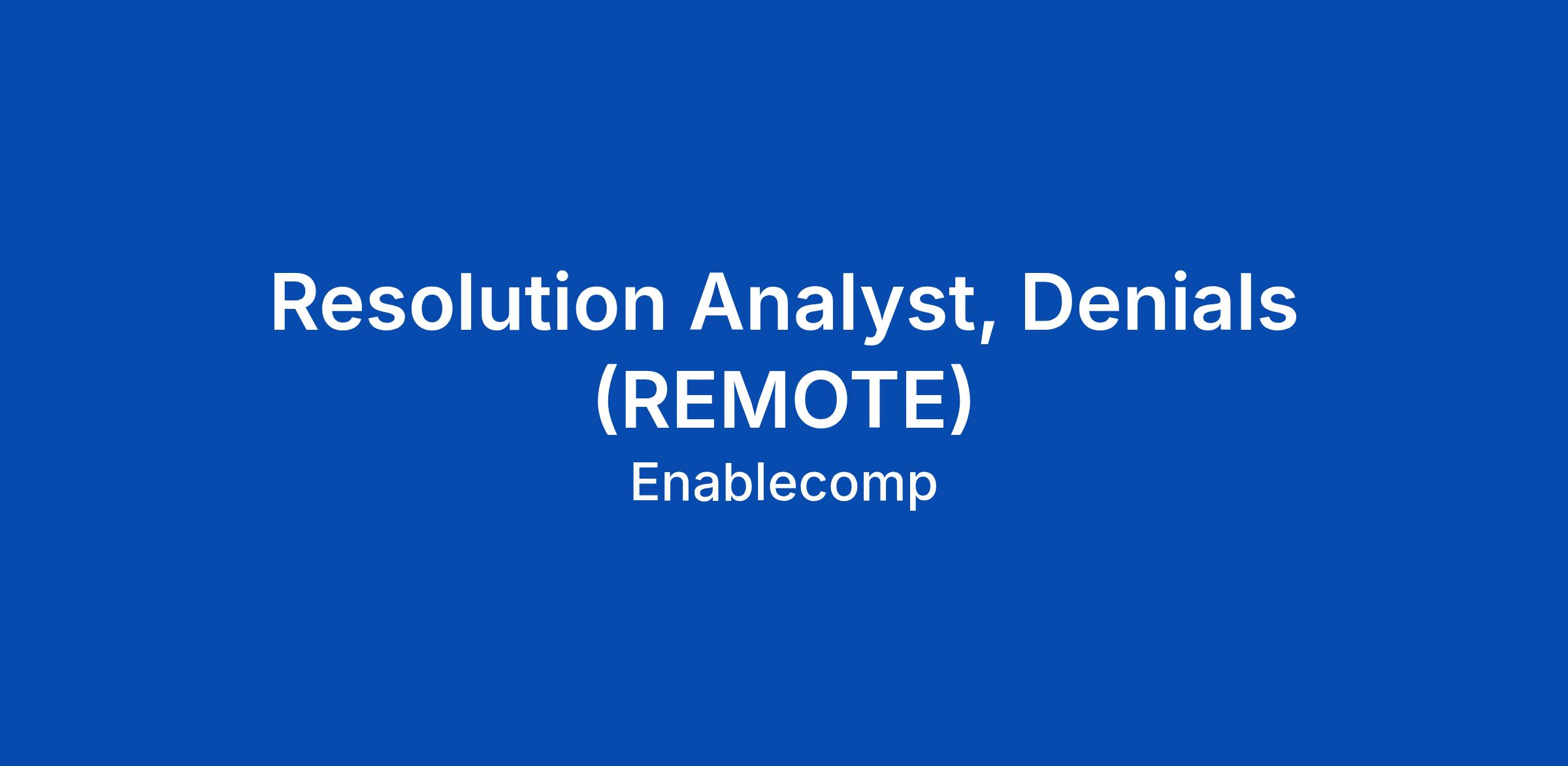 Resolution Analyst, Denials (REMOTE)

Enablecomp